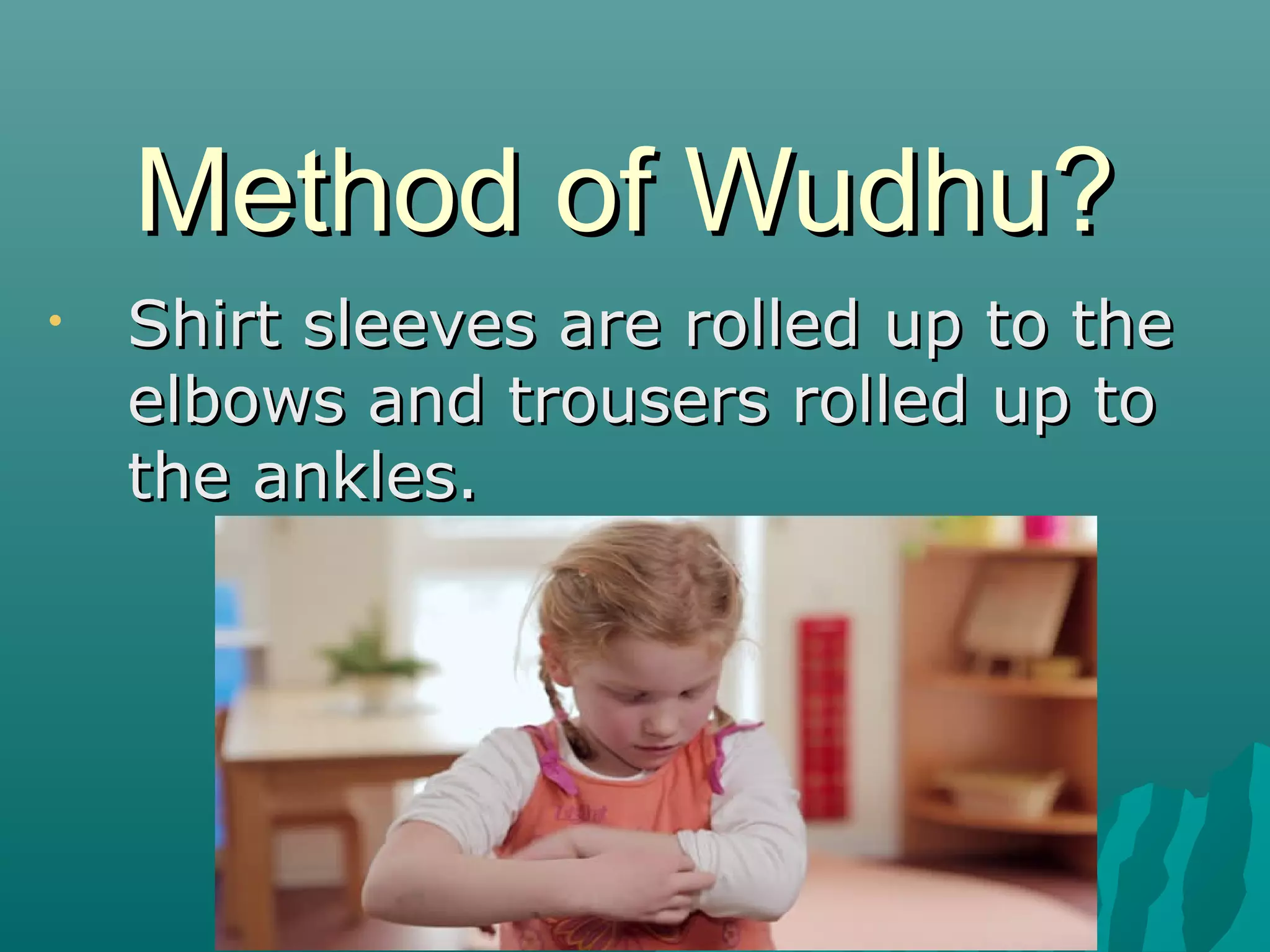 Method of Wudhu?

• Shirt sleeves are rolled up to the elbows and trousers rolled up to the ankles.